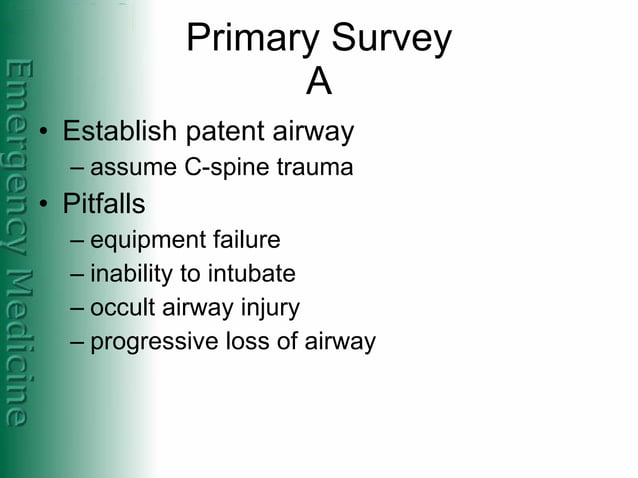 Emergency Medicine

Primary Survey
A

• Establish patent airway
– assume C-spine trauma
• Pitfalls
– equipment failure
– inability to intubate
– occult airway injury
– progressive loss of airway